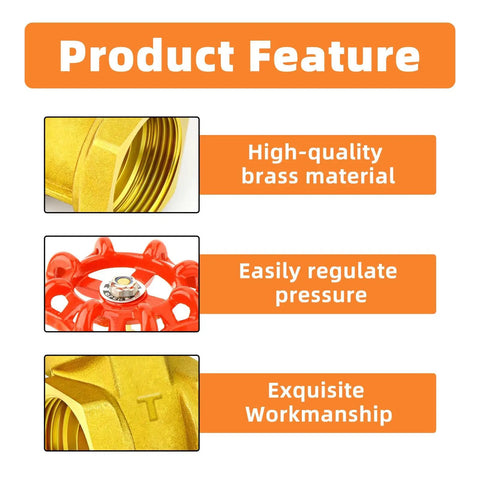 Product Feature

High-quality brass material

Easily regulate pressure

T

Exquisite Workmanship